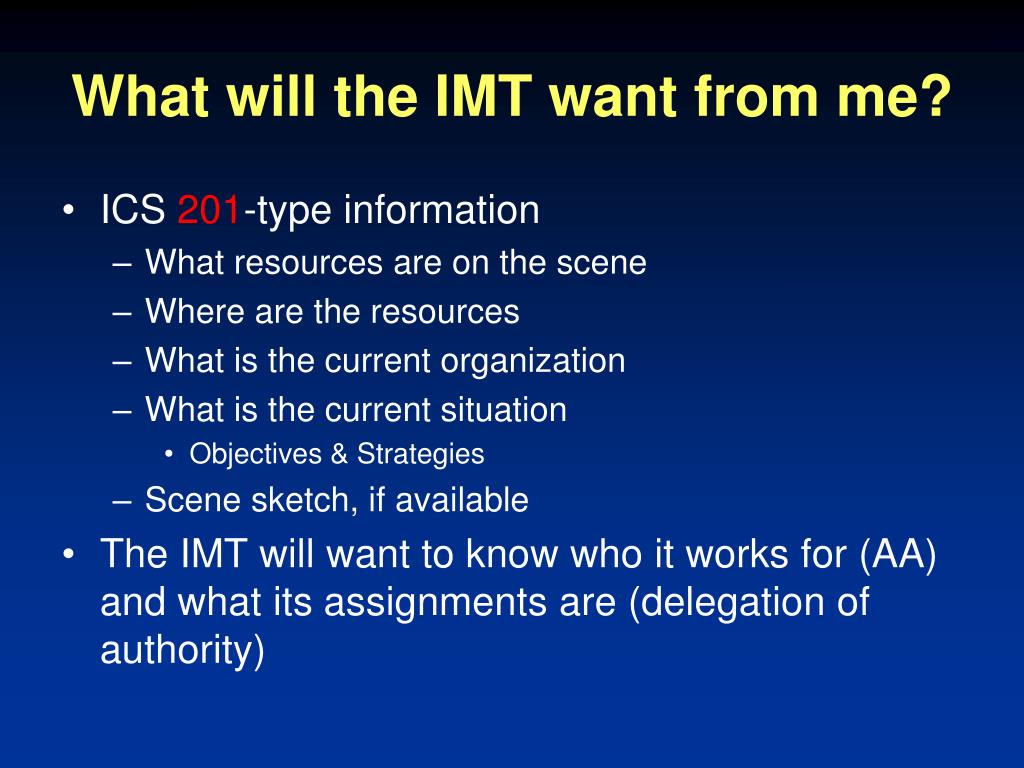 What will the IMT want from me?

• ICS 201-type information
– What resources are on the scene
– Where are the resources
– What is the current organization
– What is the current situation
• Objectives & Strategies
– Scene sketch, if available
• The IMT will want to know who it works for (AA) and what its assignments are (delegation of authority)